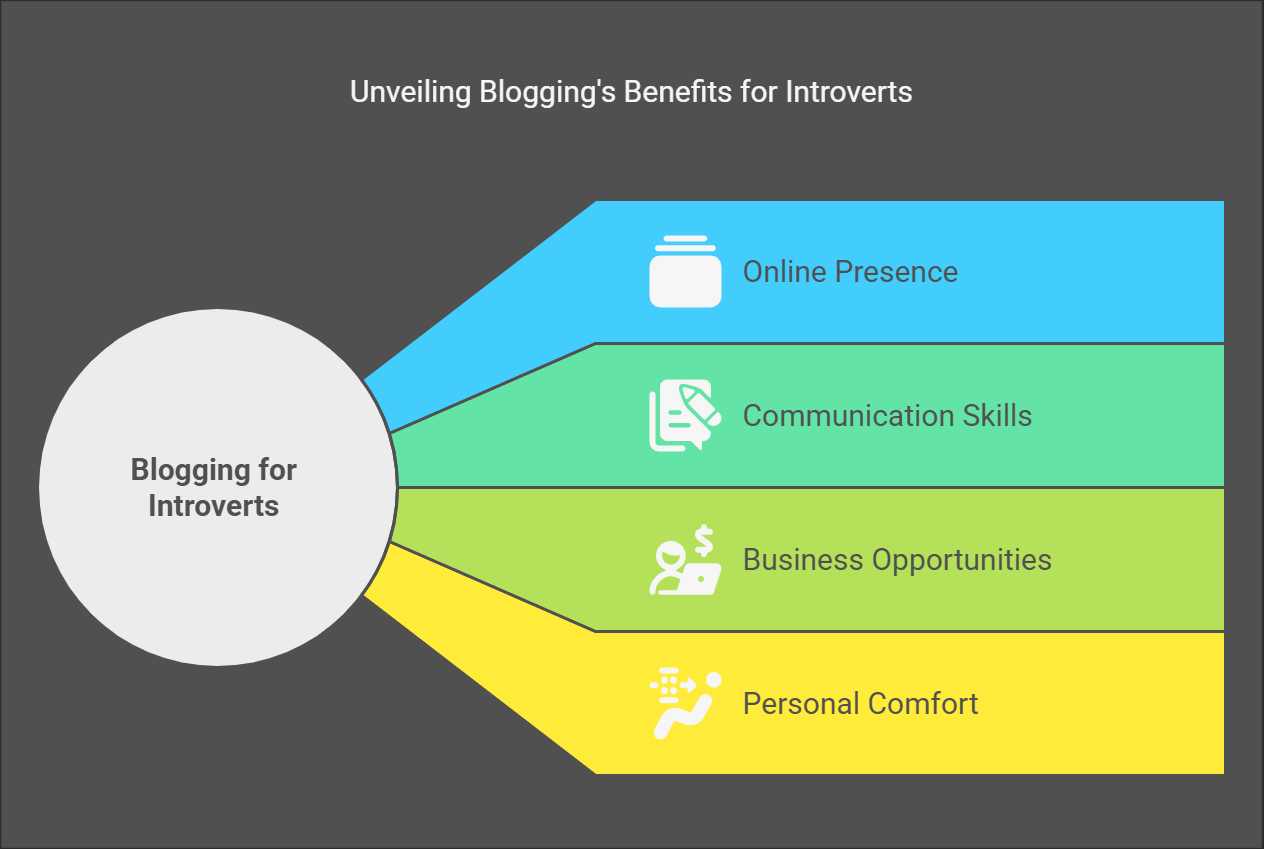 Unveiling Blogging's Benefits for Introverts

Blogging for Introverts

Online Presence

Communication Skills

Business Opportunities

Personal Comfort